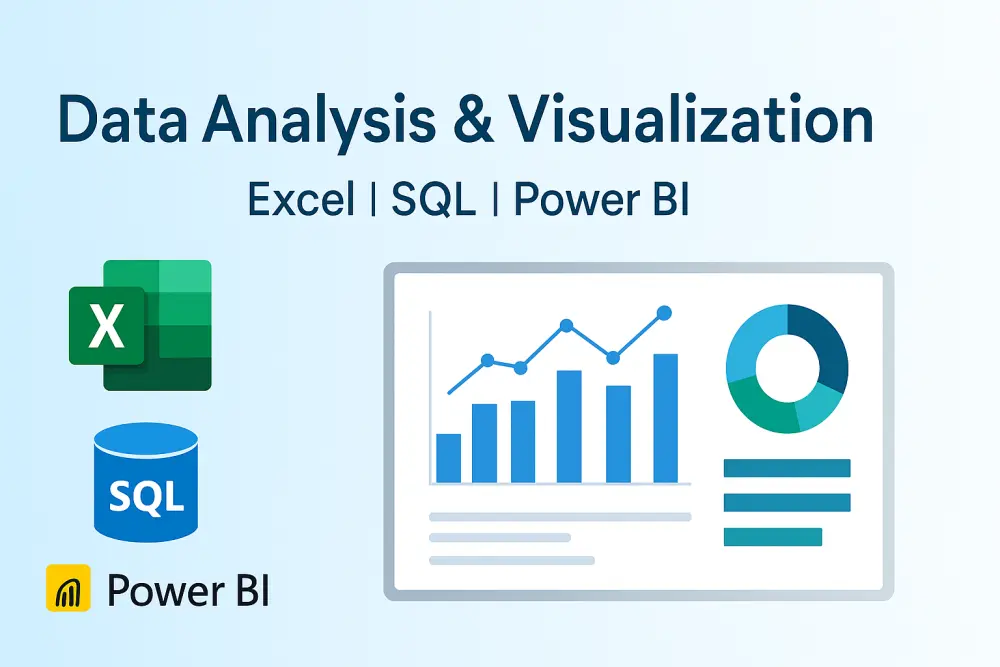 Data Analysis & Visualization

Excel | SQL | Power BI

X

SQL

Power BI